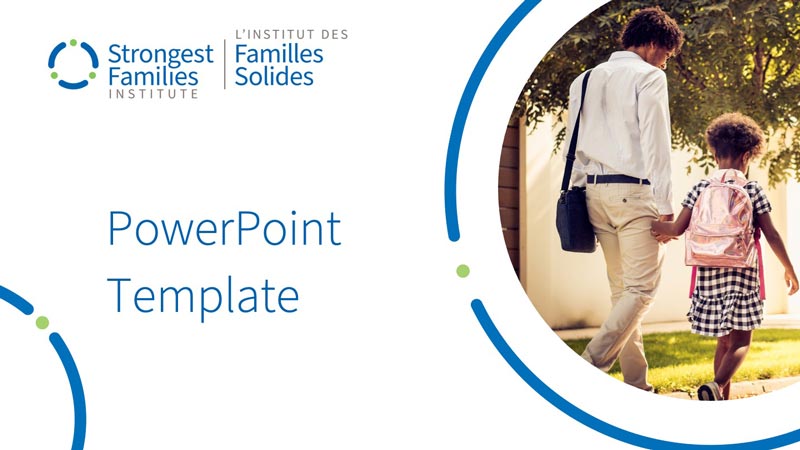 Strongest Families INSTITUTE

L'INSTITUT DES Familles Solides

PowerPoint Template